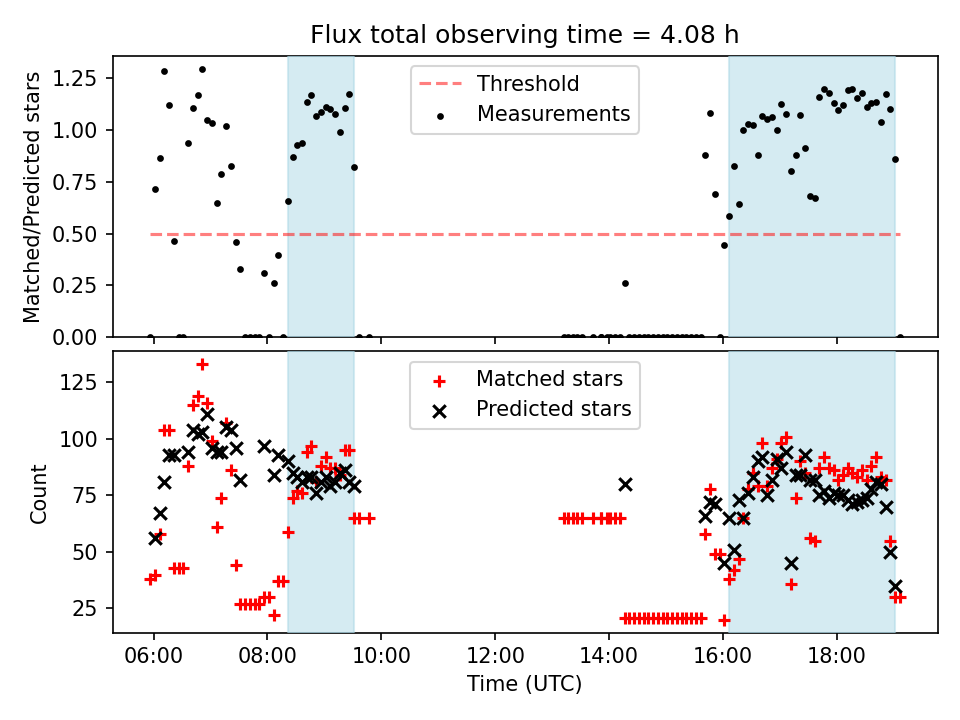 Flux total observing time = 4.08 h

Matched/Predicted stars

1.25
1.00
0.75
0.50
0.25
0.00

Threshold
Measurements

Count

125
100
75
50
25

Matched stars
Predicted stars

06:00
08:00
10:00
12:00
14:00
16:00
18:00

Time (UTC)